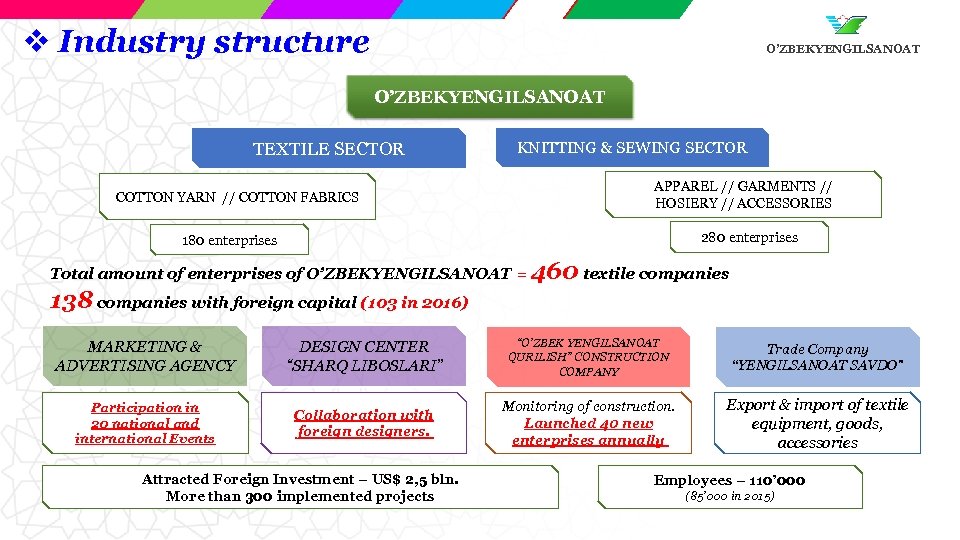 ❖ Industry structure

O'ZBEKYENGILSANOAT

O'ZBEKYENGILSANOAT

TEXTILE SECTOR

KNITTING & SEWING SECTOR

COTTON YARN // COTTON FABRICS

APPAREL // GARMENTS // HOSIERY // ACCESSORIES

180 enterprises

280 enterprises

Total amount of enterprises of O'ZBEKYENGILSANOAT = 460 textile companies

138 companies with foreign capital (103 in 2016)

MARKETING & ADVERTISING AGENCY

DESIGN CENTER "SHARQ LIBOSLARI"

"O'ZBEK YENGILSANOAT QURILISH" CONSTRUCTION COMPANY

Trade Company "YENGILSANOAT SAVDO"

Participation in 20 national and international Events

Collaboration with foreign designers.

Monitoring of construction. Launched 40 new enterprises annually

Export & import of textile equipment, goods, accessories

Attracted Foreign Investment – US$ 2,5 bln. More than 300 implemented projects

Employees – 110'000 (85'000 in 2015)